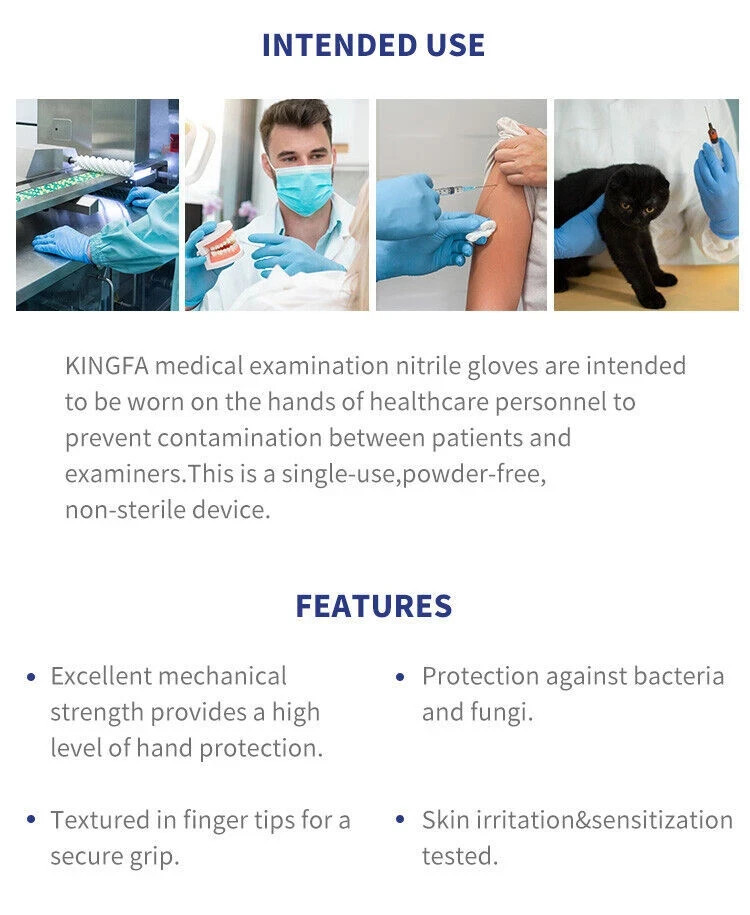 INTENDED USE

KINGFA medical examination nitrile gloves are intended to be worn on the hands of healthcare personnel to prevent contamination between patients and examiners.This is a single-use,powder-free, non-sterile device.

FEATURES

• Excellent mechanical strength provides a high level of hand protection.

• Textured in finger tips for a secure grip.

• Protection against bacteria and fungi.

• Skin irritation&sensitization tested.